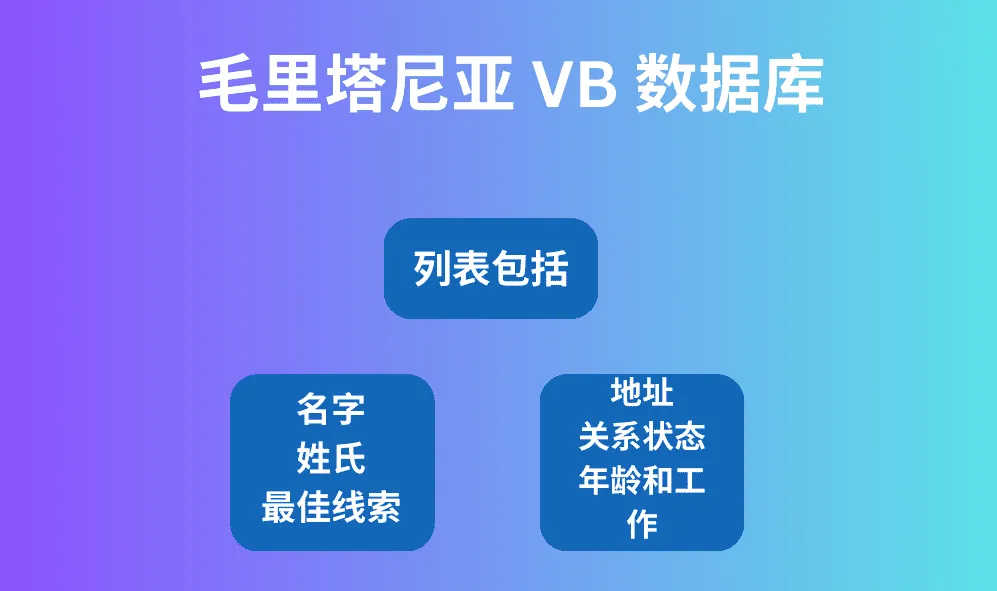 毛里塔尼亚 VB 数据库

列表包括

名字
姓氏
最佳线索

地址
关系状态
年龄和工作